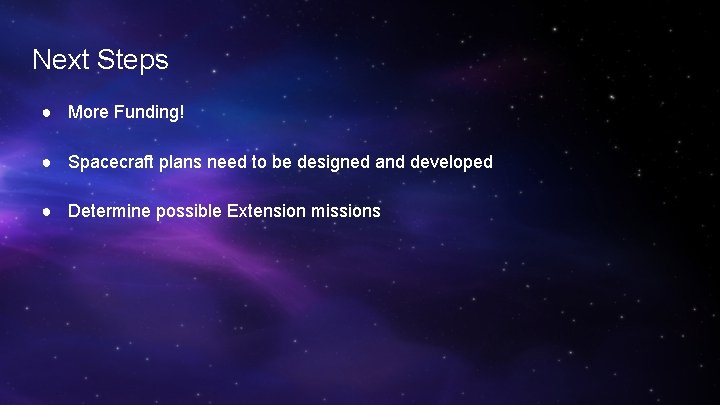 Next Steps

● More Funding!

● Spacecraft plans need to be designed and developed

● Determine possible Extension missions